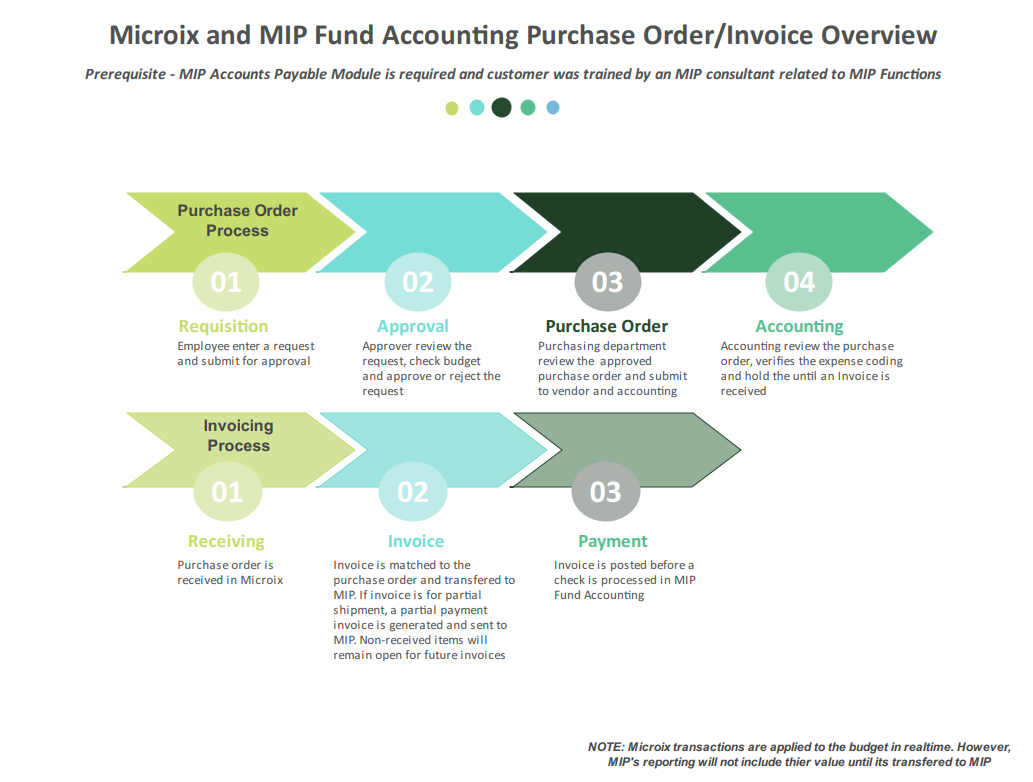 Microix and MIP Fund Accounting Purchase Order/Invoice Overview

Prerequisite - MIP Accounts Payable Module is required and customer was trained by an MIP consultant related to MIP Functions

Purchase Order Process

01

Requisition

Employee enter a request and submit for approval

02

Approval

Approver review the request, check budget and approve or reject the request

03

Purchase Order

Purchasing department review the approved purchase order and submit to vendor and accounting

04

Accounting

Accounting review the purchase order, verifies the expense coding and hold the until an Invoice is received

Invoicing Process

01

Receiving

Purchase order is received in Microix

02

Invoice

Invoice is matched to the purchase order and transfered to MIP. If invoice is for partial shipment, a partial payment invoice is generated and sent to MIP. Non-received items will remain open for future invoices

03

Payment

Invoice is posted before a check is processed in MIP Fund Accounting

NOTE: Microix transactions are applied to the budget in realtime. However, MIP's reporting will not include thier value until its transfered to MIP